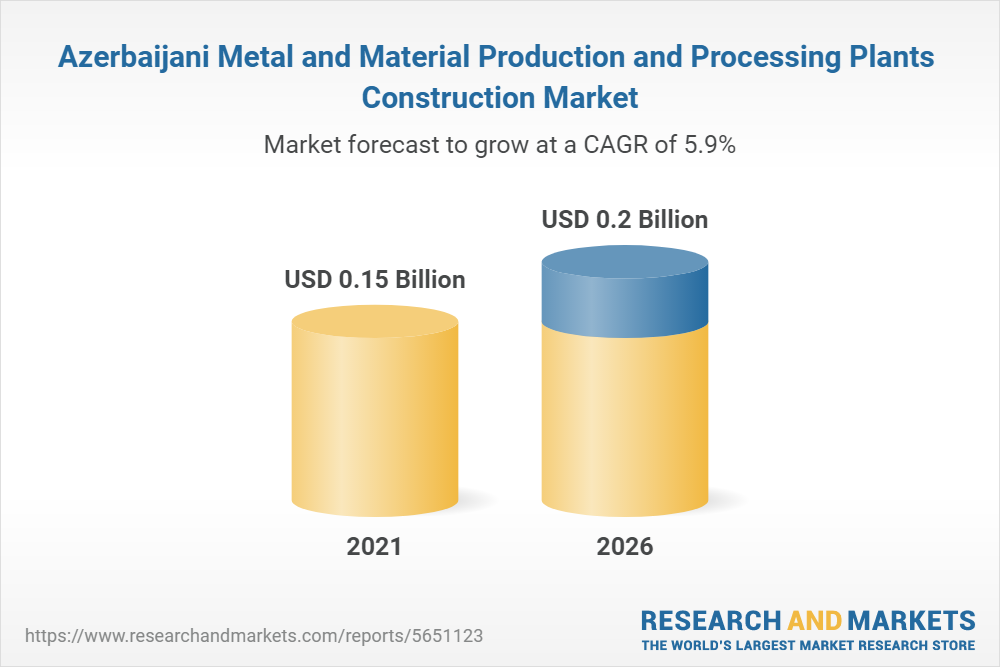 Azerbaijani Metal and Material Production and Processing Plants Construction Market

Market forecast to grow at a CAGR of 5.9%

USD 0.15 Billion

USD 0.2 Billion

2021

2026

https://www.researchandmarkets.com/reports/5651123

RESEARCH AND MARKETS
THE WORLD'S LARGEST MARKET RESEARCH STORE